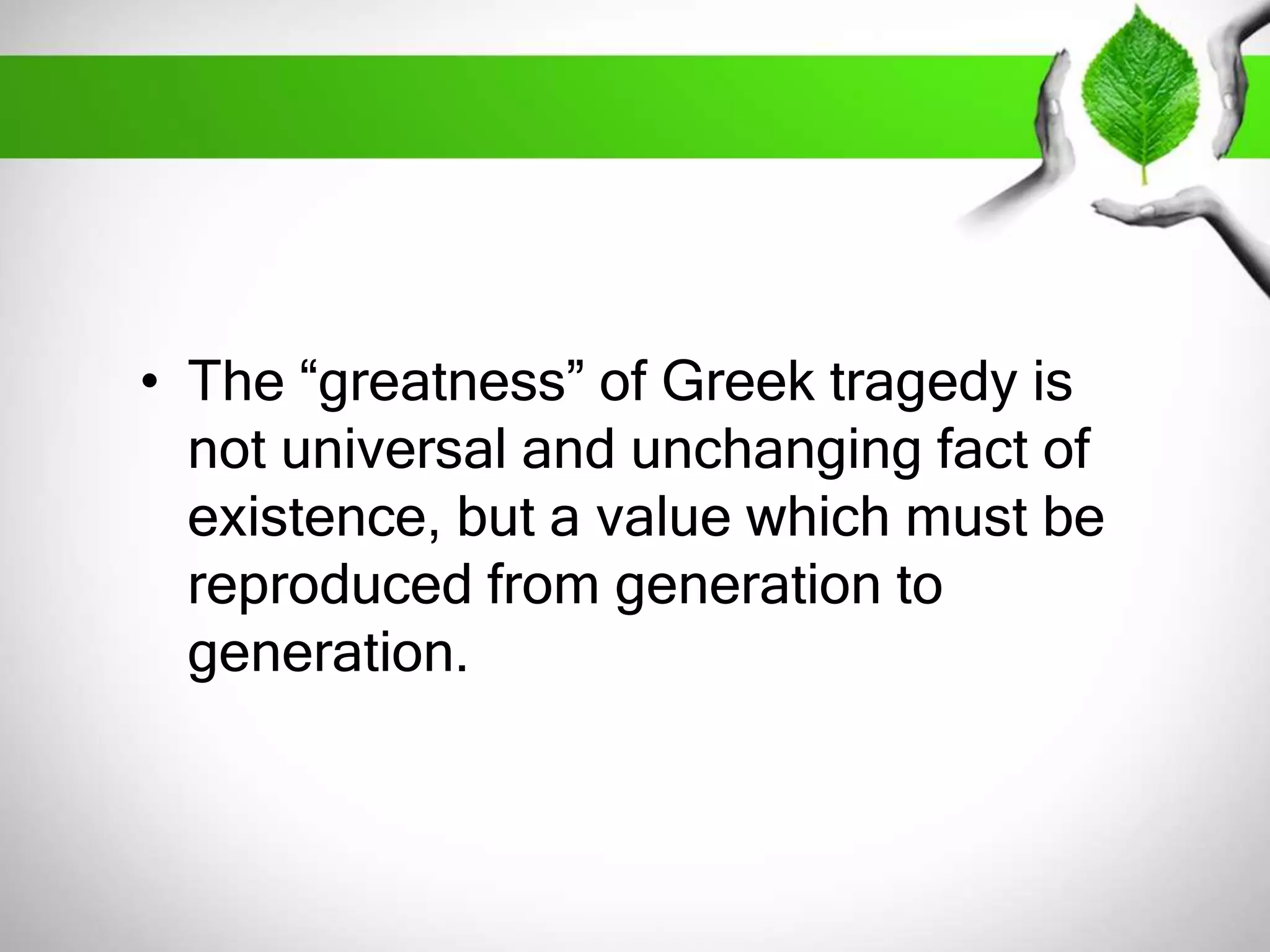 • The “greatness” of Greek tragedy is not universal and unchanging fact of existence, but a value which must be reproduced from generation to generation.